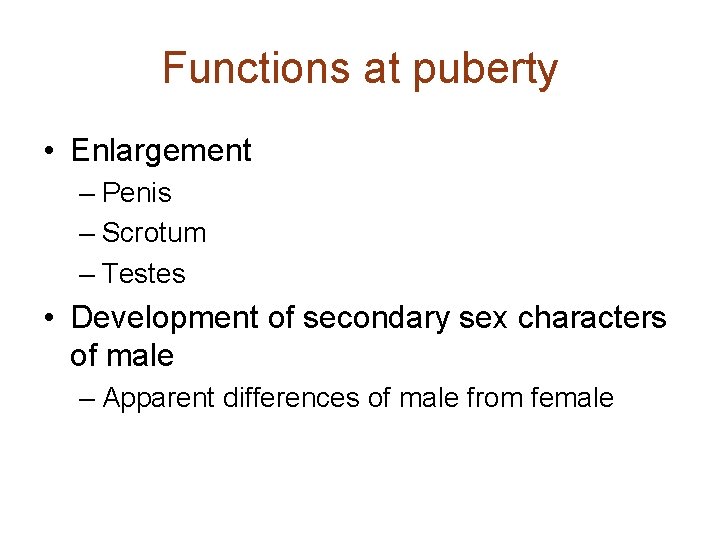 Functions at puberty

• Enlargement
– Penis
– Scrotum
– Testes

• Development of secondary sex characters of male
– Apparent differences of male from female